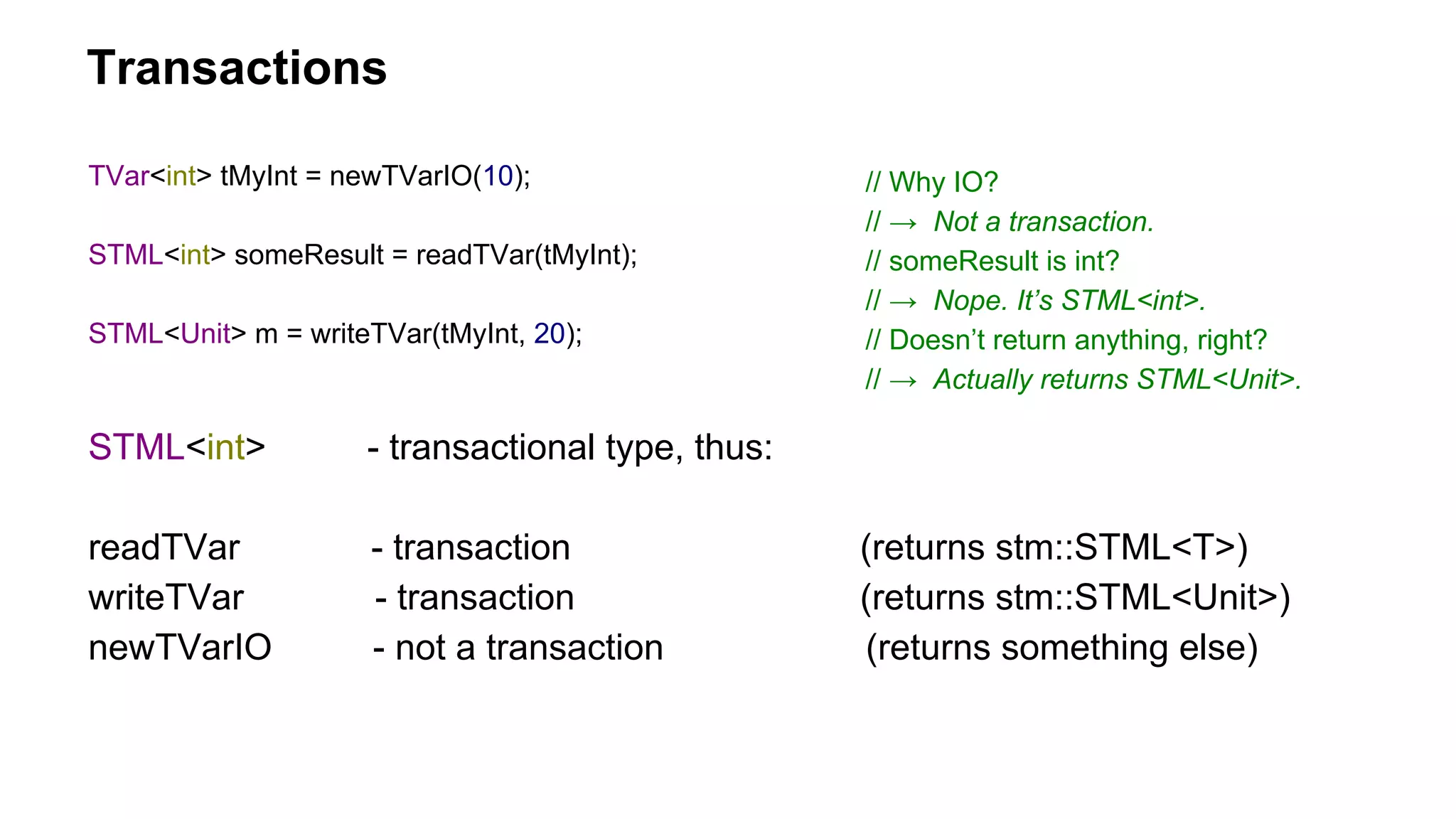 Transactions

TVar<int> tMyInt = newTVarIO(10);

STML<int> someResult = readTVar(tMyInt);

STML<Unit> m = writeTVar(tMyInt, 20);

// Why IO?
// → Not a transaction.
// someResult is int?
// → Nope. It's STML<int>.
// Doesn't return anything, right?
// → Actually returns STML<Unit>.

STML<int> - transactional type, thus:

readTVar - transaction (returns stm::STML<T>)
writeTVar - transaction (returns stm::STML<Unit>)
newTVarIO - not a transaction (returns something else)